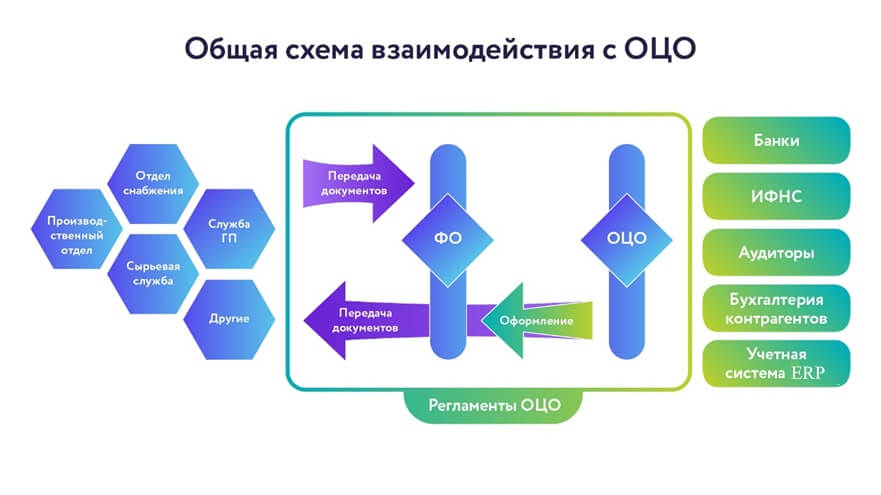 Общая схема взаимодействия с ОЦО

Отдел снабжения

Производственный отдел

Служба ГП

Сырьевая служба

Другие

Передача документов

ФО

ОЦО

Передача документов

Оформление

Регламенты ОЦО

Банки

ИФНС

Аудиторы

Бухгалтерия контрагентов

Учетная система ERP